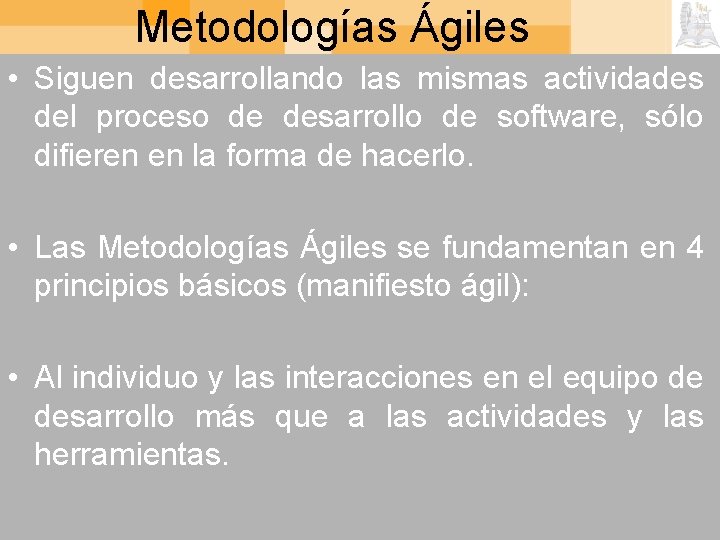 Metodologías Ágiles

• Siguen desarrollando las mismas actividades del proceso de desarrollo de software, sólo difieren en la forma de hacerlo.

• Las Metodologías Ágiles se fundamentan en 4 principios básicos (manifiesto ágil):

• Al individuo y las interacciones en el equipo de desarrollo más que a las actividades y las herramientas.